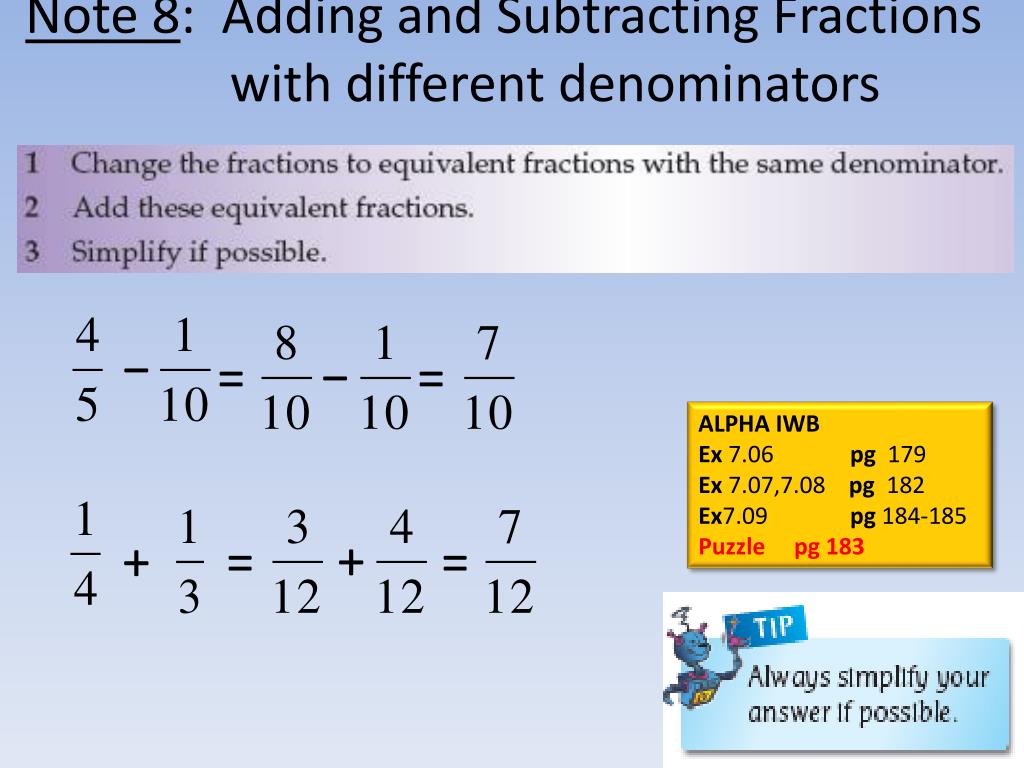 Note 8: Adding and Subtracting Fractions with different denominators

1 Change the fractions to equivalent fractions with the same denominator.
2 Add these equivalent fractions.
3 Simplify if possible.

$\frac{4}{5} - \frac{1}{10} = \frac{8}{10} - \frac{1}{10} = \frac{7}{10}$

$\frac{1}{4} + \frac{1}{3} = \frac{3}{12} + \frac{4}{12} = \frac{7}{12}$

ALPHA IWB
Ex 7.06 pg 179
Ex 7.07,7.08 pg 182
Ex7.09 pg 184-185
Puzzle pg 183

TIP
Always simplify your answer if possible.